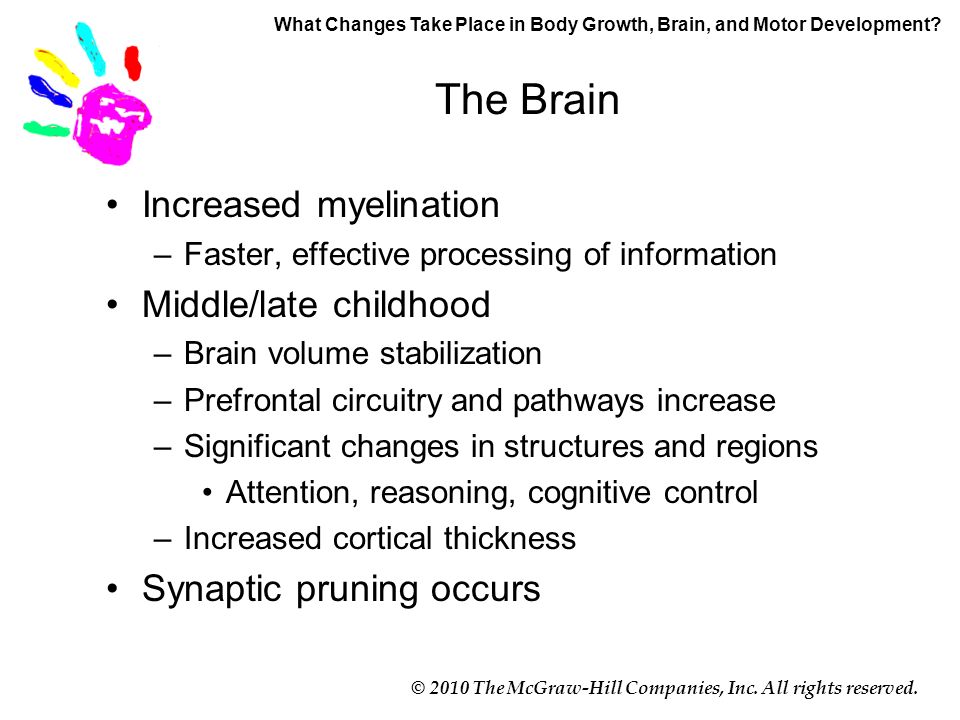 What Changes Take Place in Body Growth, Brain, and Motor Development?

The Brain

• Increased myelination
– Faster, effective processing of information
• Middle/late childhood
– Brain volume stabilization
– Prefrontal circuitry and pathways increase
– Significant changes in structures and regions
• Attention, reasoning, cognitive control
– Increased cortical thickness
• Synaptic pruning occurs

© 2010 The McGraw-Hill Companies, Inc. All rights reserved.